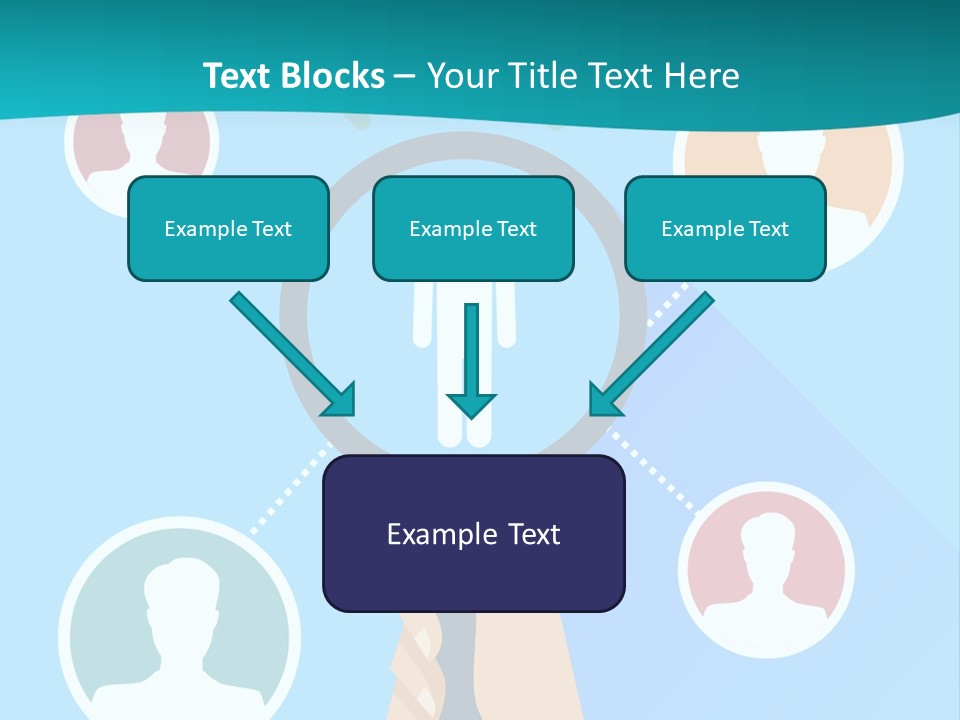 Text Blocks – Your Title Text Here

Example Text

Example Text

Example Text

Example Text